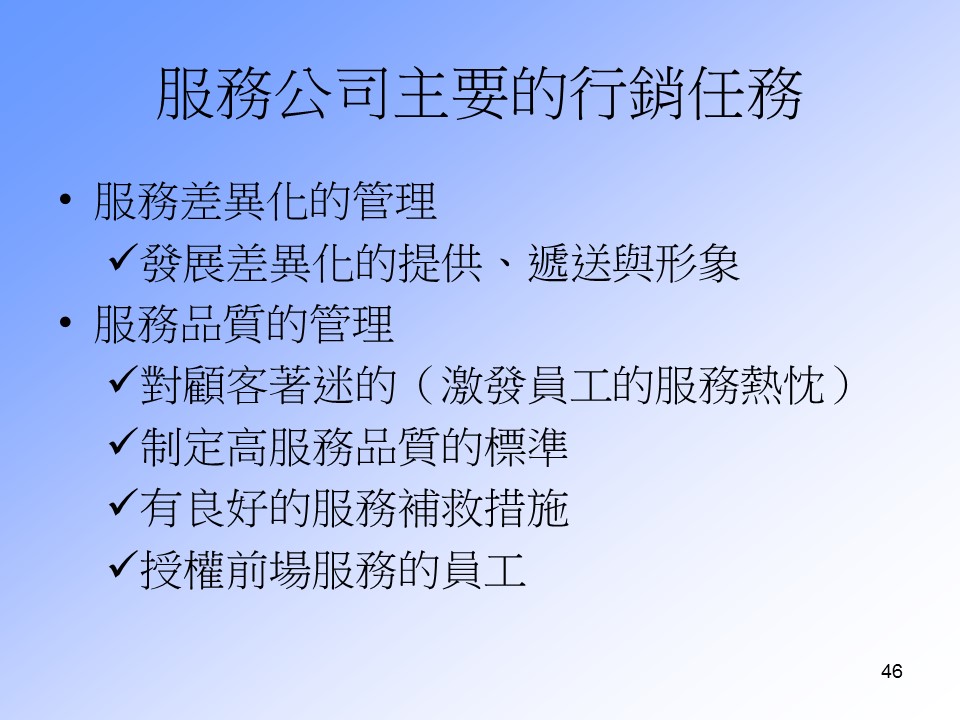 服務公司主要的行銷任務

• 服務差異化的管理
✓發展差異化的提供、遞送與形象
• 服務品質的管理
✓對顧客著迷的（激發員工的服務熱忱）
✓制定高服務品質的標準
✓有良好的服務補救措施
✓授權前場服務的員工

46